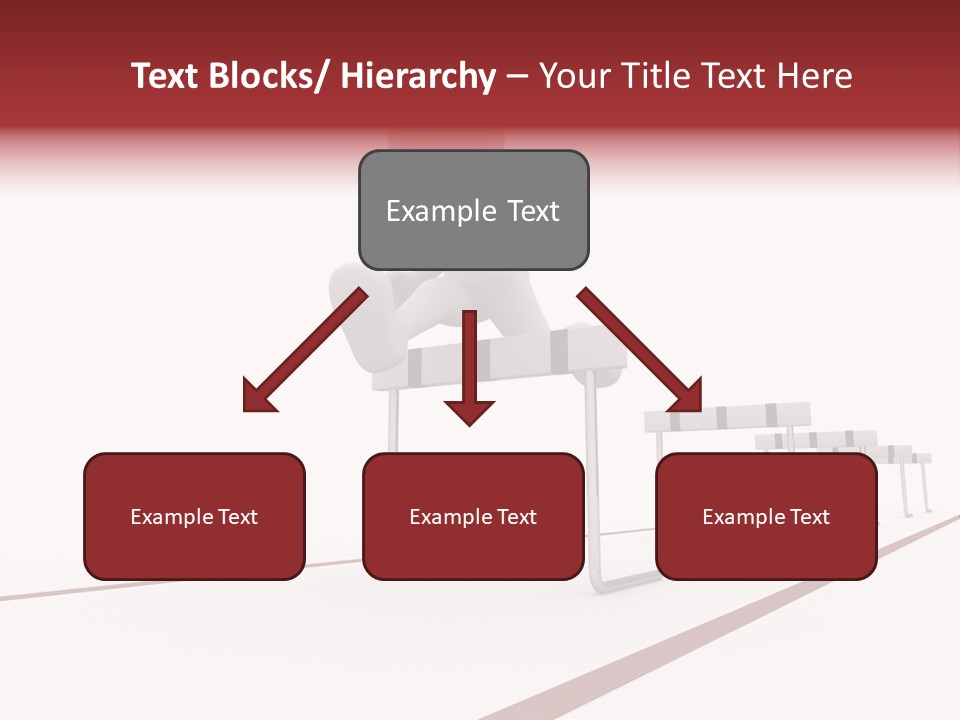 Text Blocks/ Hierarchy – Your Title Text Here

Example Text

Example Text

Example Text

Example Text